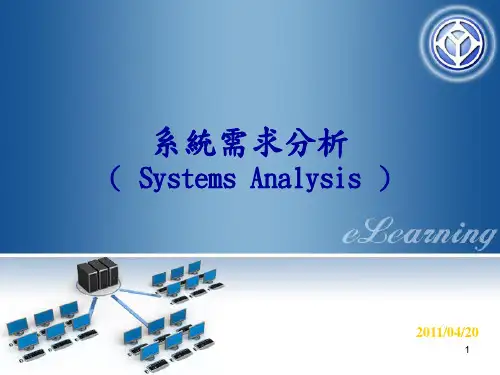 系統需求分析
( Systems Analysis )

eLearning

2011/04/20

1